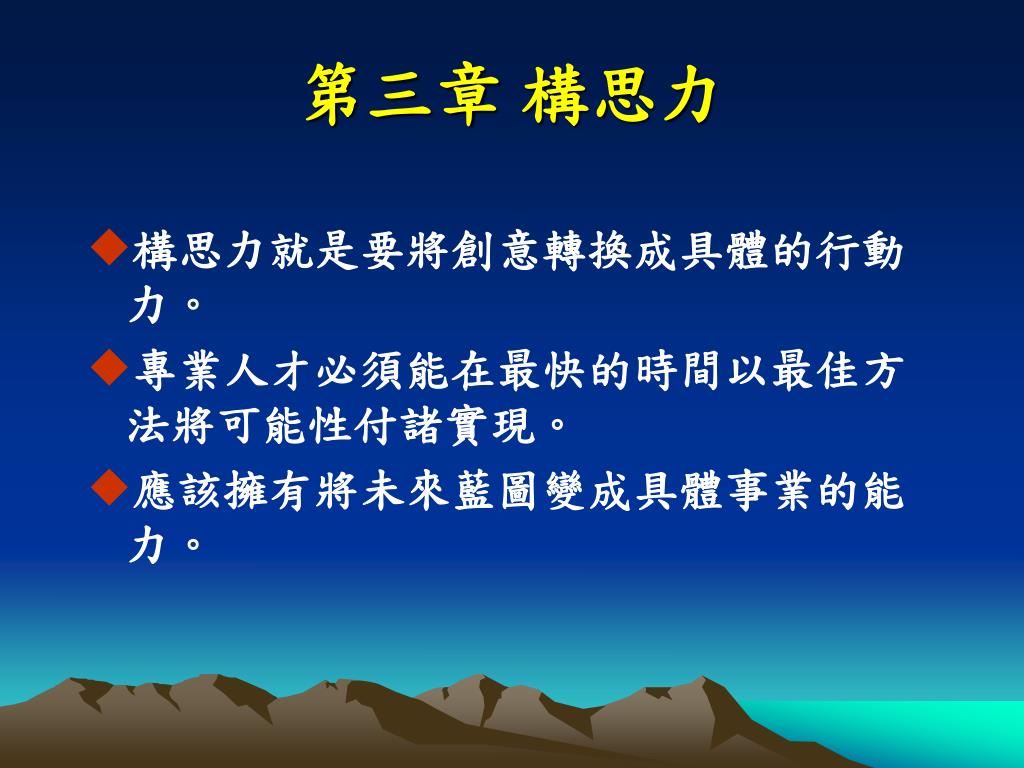 第三章 構思力

◆構思力就是要將創意轉換成具體的行動力。

◆專業人才必須能在最快的時間以最佳方法將可能性付諸實現。

◆應該擁有將未來藍圖變成具體事業的能力。